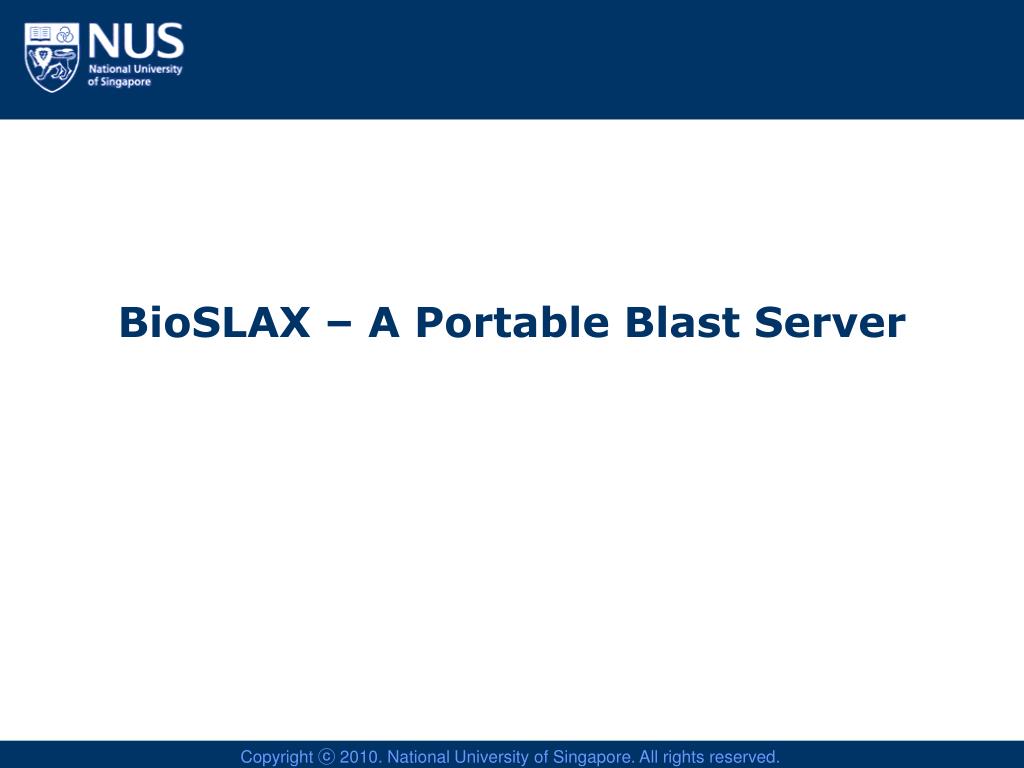 NUS
National University of Singapore

BioSLAX – A Portable Blast Server

Copyright ⓒ 2010. National University of Singapore. All rights reserved.